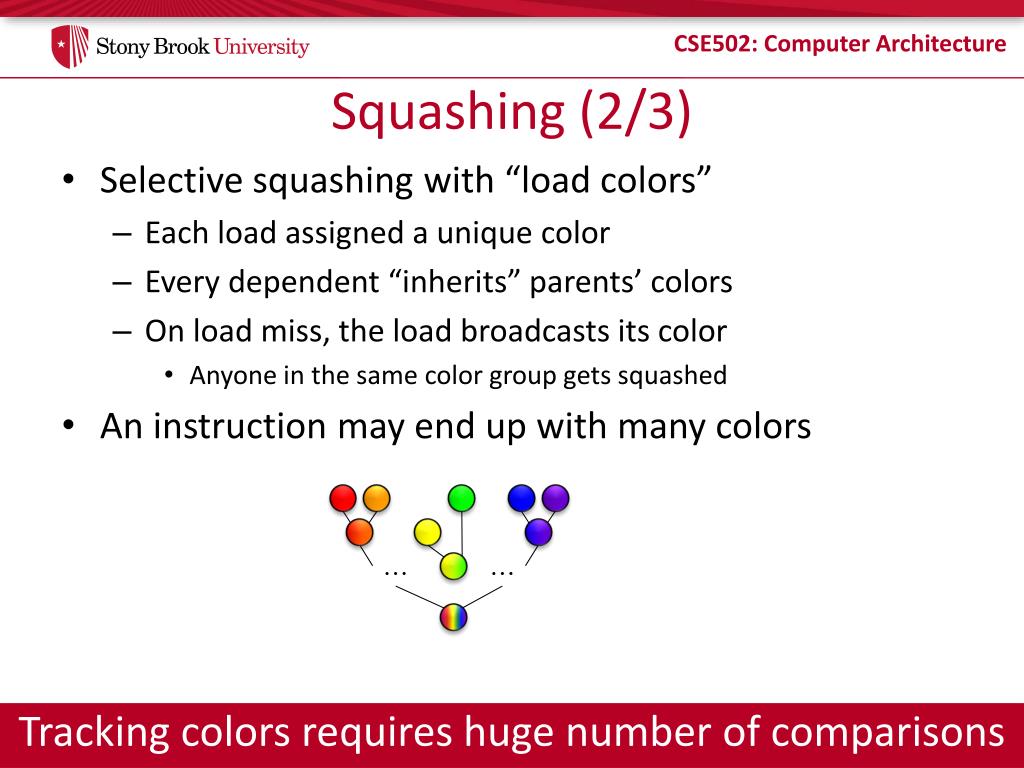 Stony Brook University

CSE502: Computer Architecture

Squashing (2/3)

• Selective squashing with “load colors”
 – Each load assigned a unique color
 – Every dependent “inherits” parents’ colors
 – On load miss, the load broadcasts its color
  • Anyone in the same color group gets squashed
• An instruction may end up with many colors

…

…

Tracking colors requires huge number of comparisons